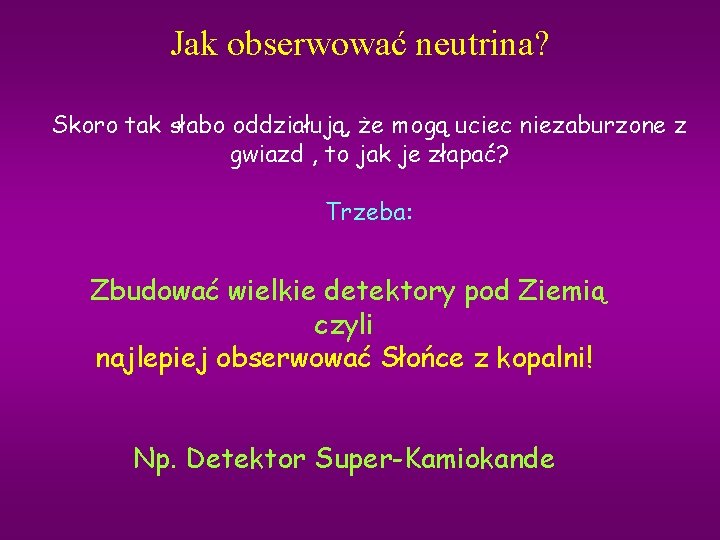 Jak obserwować neutrina?

Skoro tak słabo oddziałują, że mogą uciec niezaburzone z gwiazd , to jak je złapać?

Trzeba:

Zbudować wielkie detektory pod Ziemią
czyli
najlepiej obserwować Słońce z kopalni!

Np. Detektor Super-Kamiokande